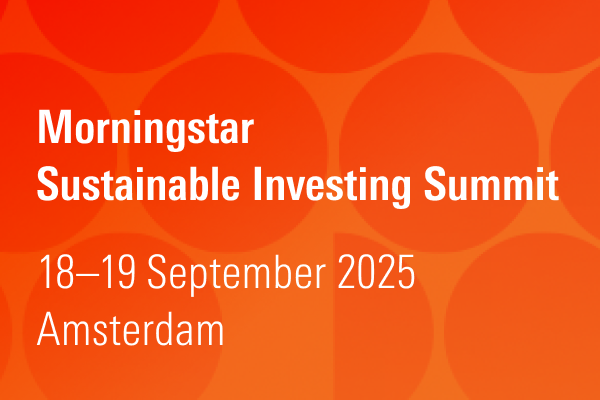 Morningstar
Sustainable Investing Summit

18–19 September 2025
Amsterdam